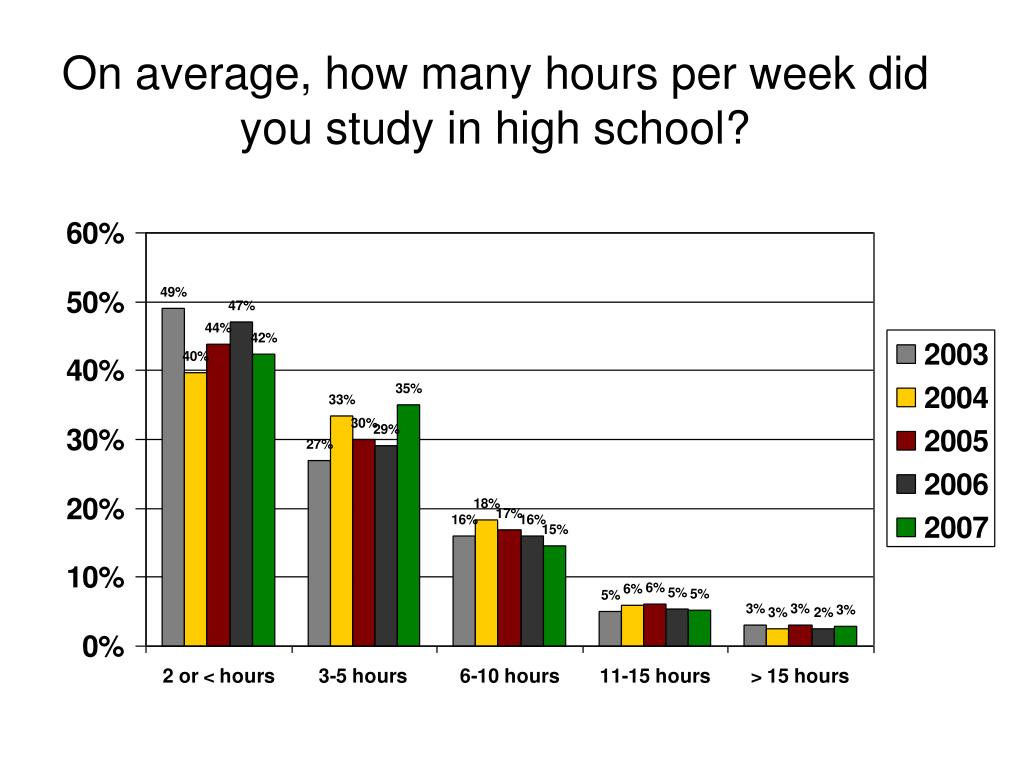 On average, how many hours per week did you study in high school?

60%
50%
40%
30%
20%
10%
0%

49%
40%
44%
47%
42%
27%
33%
30%
29%
35%
16%
18%
17%
16%
15%
5%
6%
6%
5%
5%
3%
3%
3%
2%
3%

2 or < hours
3-5 hours
6-10 hours
11-15 hours
> 15 hours

2003
2004
2005
2006
2007